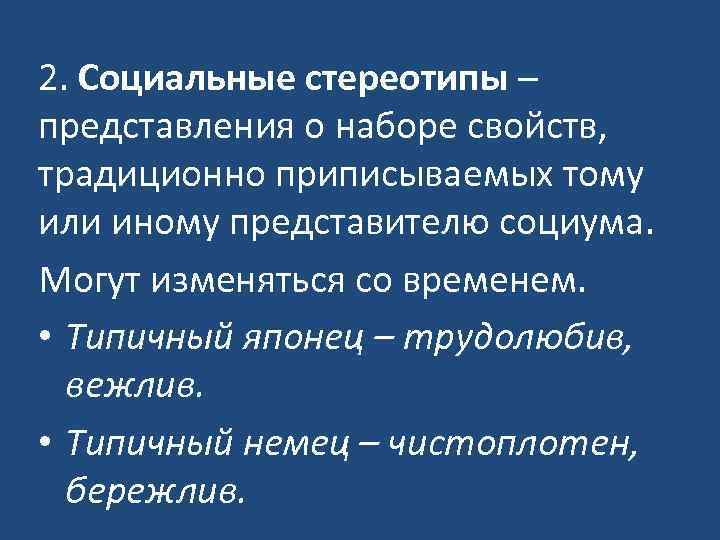 2. Социальные стереотипы – представления о наборе свойств, традиционно приписываемых тому или иному представителю социума.

Могут изменяться со временем.

• Типичный японец – трудолюбив, вежлив.

• Типичный немец – чистоплотен, бережлив.